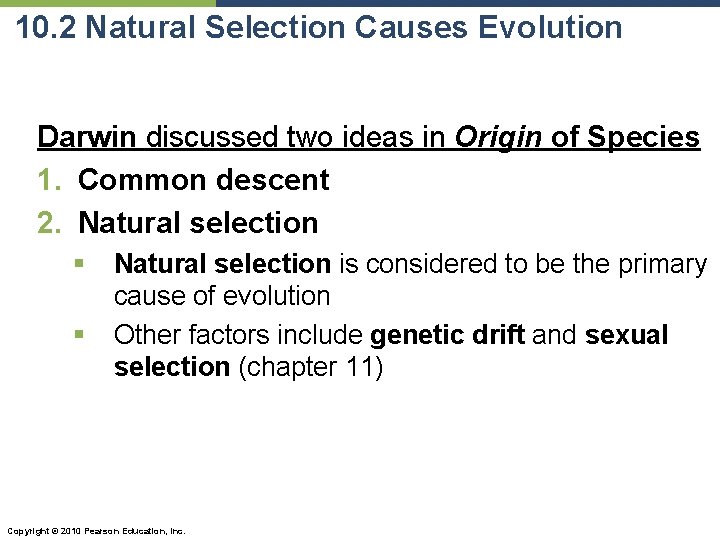 10.2 Natural Selection Causes Evolution

Darwin discussed two ideas in Origin of Species
1. Common descent
2. Natural selection
▪ Natural selection is considered to be the primary cause of evolution
▪ Other factors include genetic drift and sexual selection (chapter 11)

Copyright © 2010 Pearson Education, Inc.